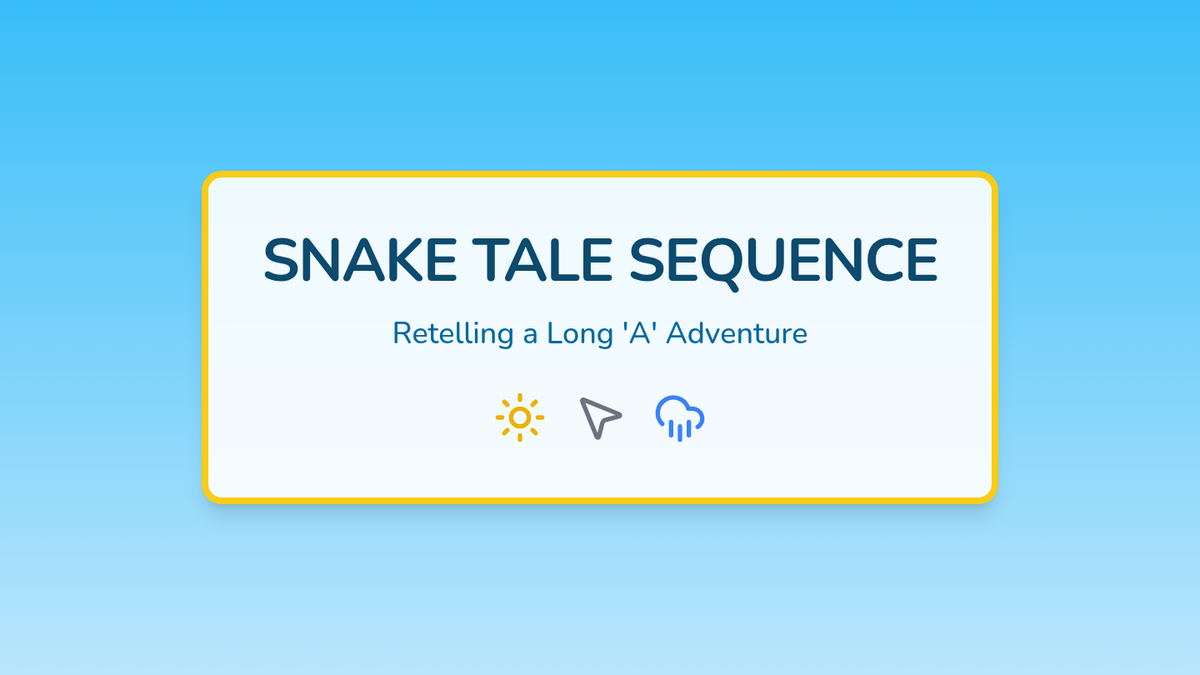 SNAKE TALE SEQUENCE

Retelling a Long 'A' Adventure